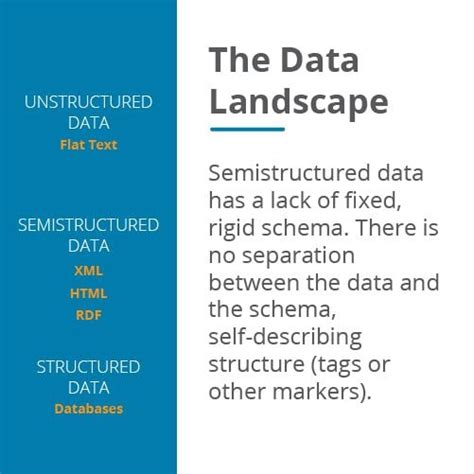 UNSTRUCTURED DATA
Flat Text

SEMISTRUCTURED DATA
XML
HTML
RDF

STRUCTURED DATA
Databases

The Data Landscape

Semistructured data has a lack of fixed, rigid schema. There is no separation between the data and the schema, self-describing structure (tags or other markers).